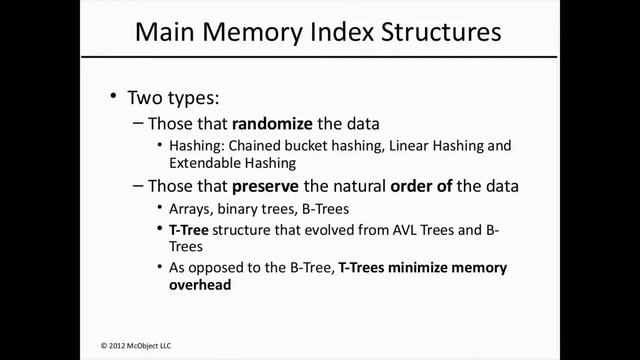 Main Memory Index Structures

• Two types:
– Those that randomize the data
• Hashing: Chained bucket hashing, Linear Hashing and Extendable Hashing
– Those that preserve the natural order of the data
• Arrays, binary trees, B-Trees
• T-Tree structure that evolved from AVL Trees and B-Trees
• As opposed to the B-Tree, T-Trees minimize memory overhead

© 2012 McObject LLC